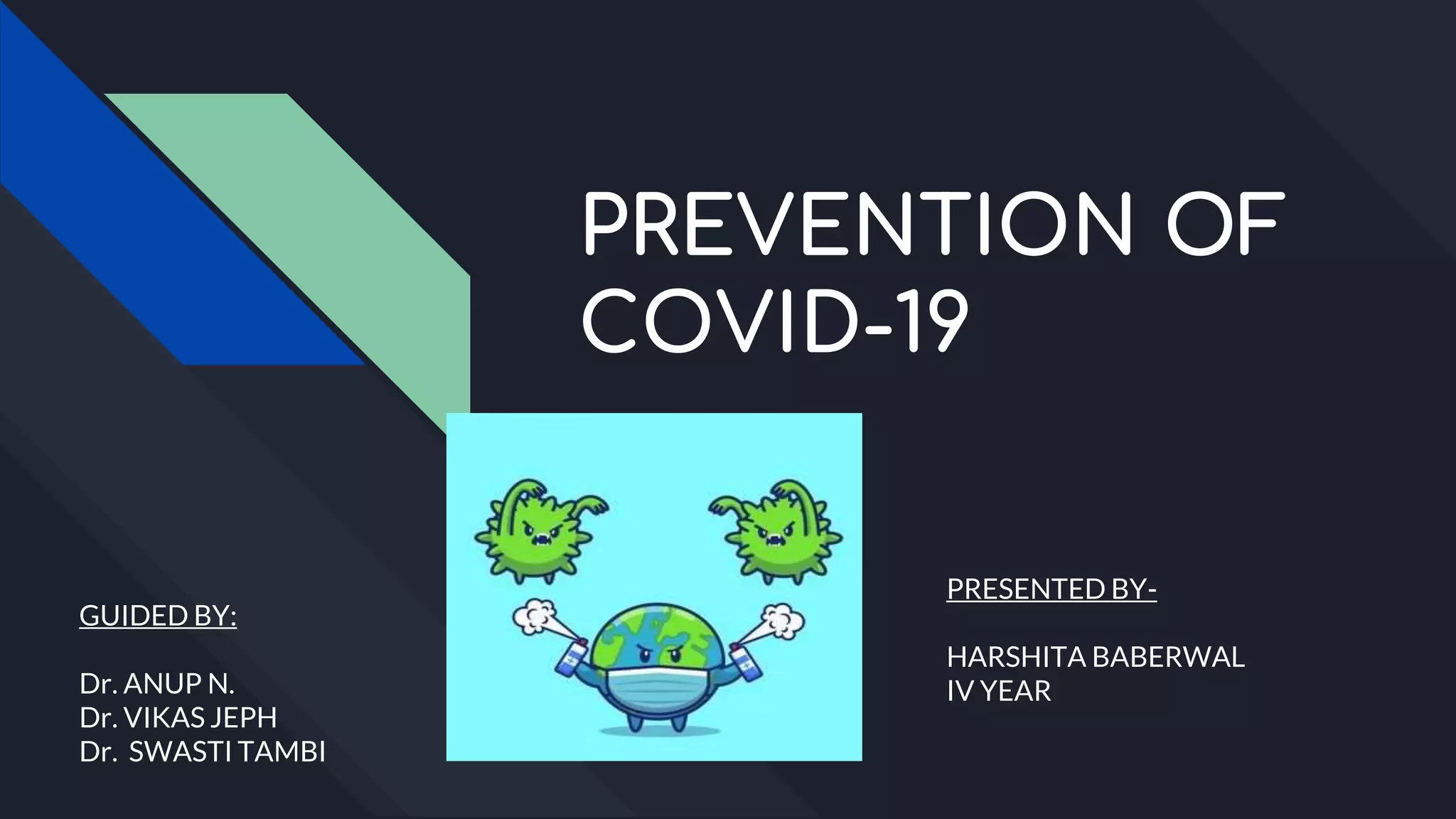 PREVENTION OF COVID-19

GUIDED BY:

Dr. ANUP N.
Dr. VIKAS JEPH
Dr. SWASTI TAMBI

PRESENTED BY-

HARSHITA BABERWAL
IV YEAR